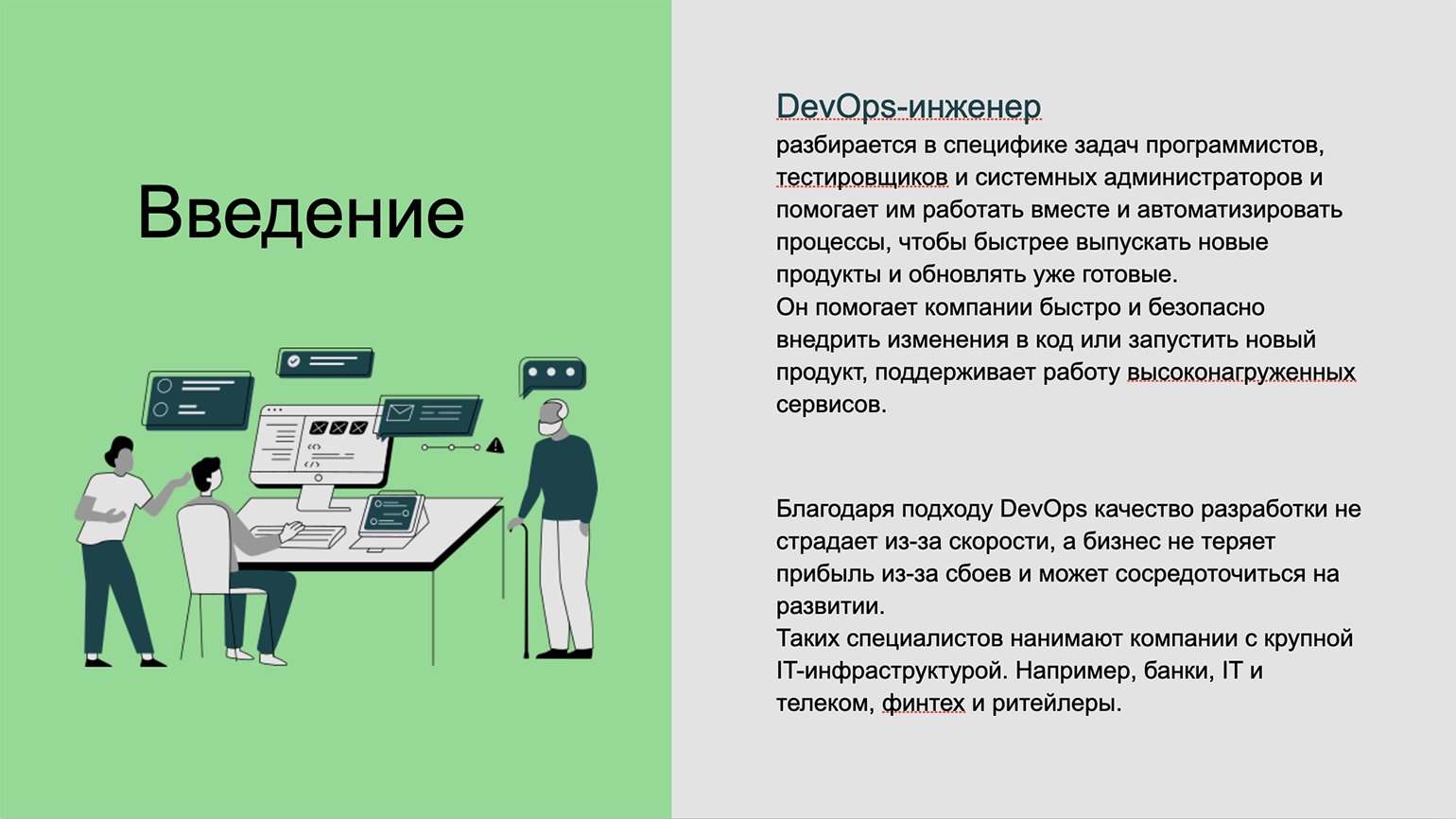 Введение

DevOps-инженер
разбирается в специфике задач программистов, тестировщиков и системных администраторов и помогает им работать вместе и автоматизировать процессы, чтобы быстрее выпускать новые продукты и обновлять уже готовые.
Он помогает компании быстро и безопасно внедрить изменения в код или запустить новый продукт, поддерживает работу высоконагруженных сервисов.

Благодаря подходу DevOps качество разработки не страдает из-за скорости, а бизнес не теряет прибыль из-за сбоев и может сосредоточиться на развитии.
Таких специалистов нанимают компании с крупной IT-инфраструктурой. Например, банки, IT и телеком, финтех и ритейлеры.